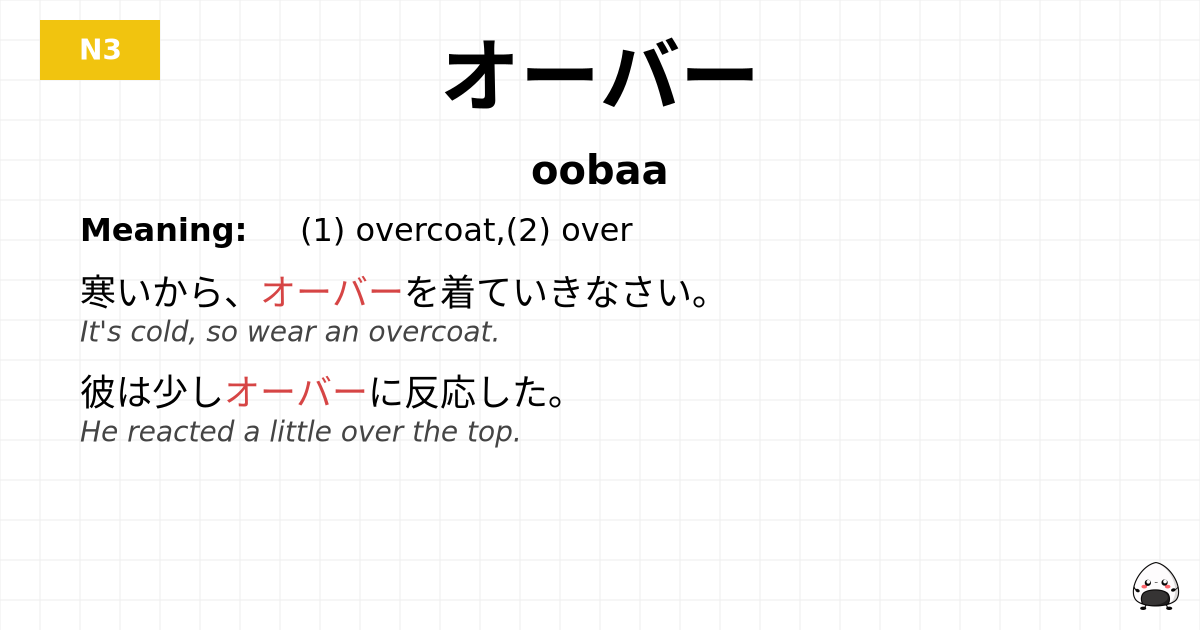 N3

オーバー

oobaa

Meaning: (1) overcoat,(2) over

寒いから、オーバーを着ていきなさい。
It's cold, so wear an overcoat.

彼は少しオーバーに反応した。
He reacted a little over the top.